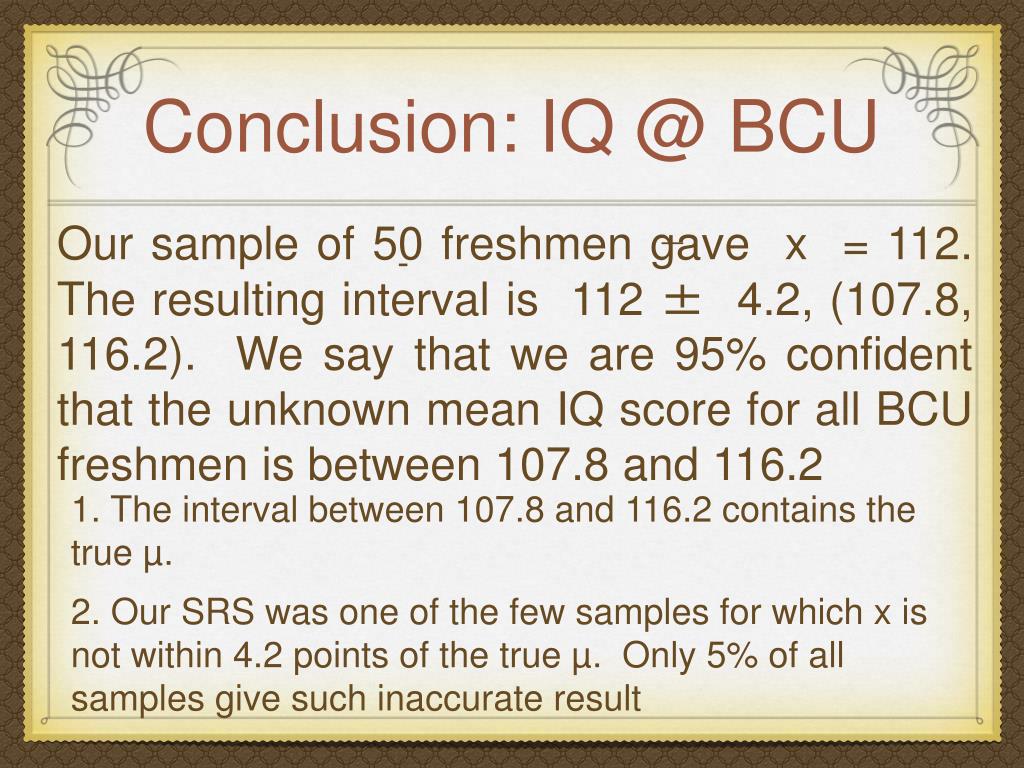 Conclusion: IQ @ BCU

Our sample of 50 freshmen gave x = 112. The resulting interval is 112 ± 4.2, (107.8, 116.2). We say that we are 95% confident that the unknown mean IQ score for all BCU freshmen is between 107.8 and 116.2

1. The interval between 107.8 and 116.2 contains the true μ.

2. Our SRS was one of the few samples for which x is not within 4.2 points of the true μ. Only 5% of all samples give such inaccurate result